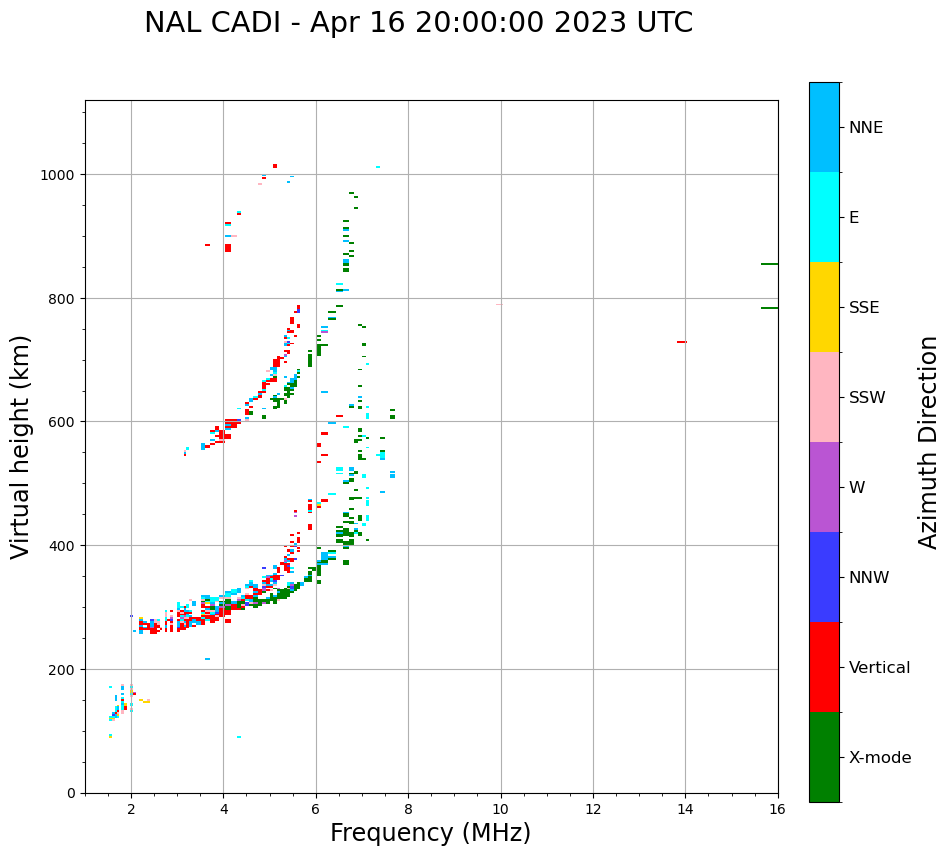 NAL CADI - Apr 16 20:00:00 2023 UTC

Virtual height (km)

1000
800
600
400
200
0

2
4
6
8
10
12
14
16

Frequency (MHz)

NNE
E
SSE
SSW
W
NNW
Vertical
X-mode

Azimuth Direction